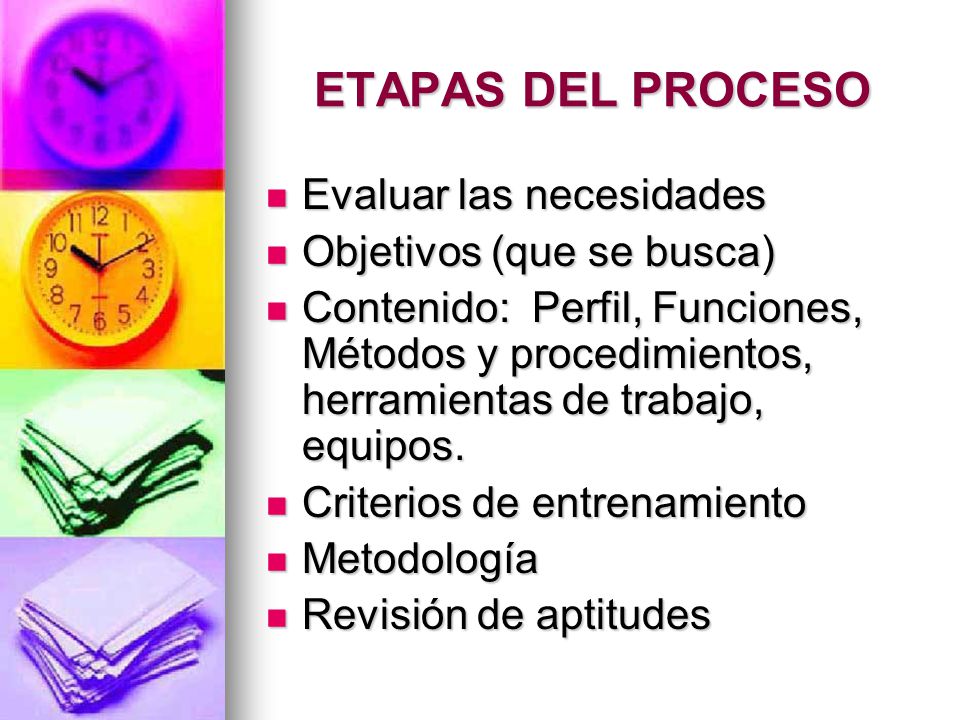 ETAPAS DEL PROCESO

- Evaluar las necesidades
- Objetivos (que se busca)
- Contenido: Perfil, Funciones, Métodos y procedimientos, herramientas de trabajo, equipos.
- Criterios de entrenamiento
- Metodología
- Revisión de aptitudes